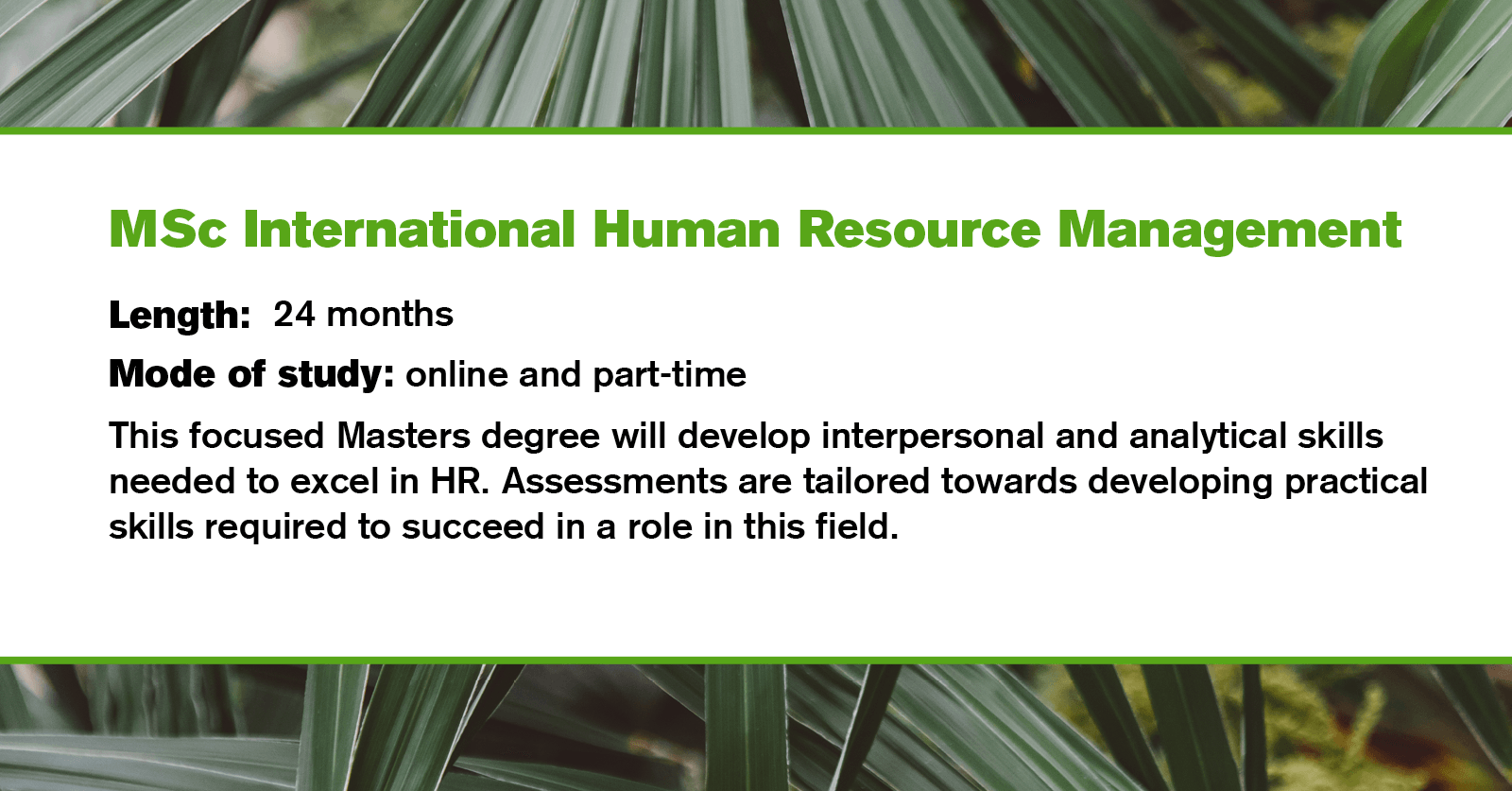 MSc International Human Resource Management

Length: 24 months

Mode of study: online and part-time

This focused Masters degree will develop interpersonal and analytical skills needed to excel in HR. Assessments are tailored towards developing practical skills required to succeed in a role in this field.